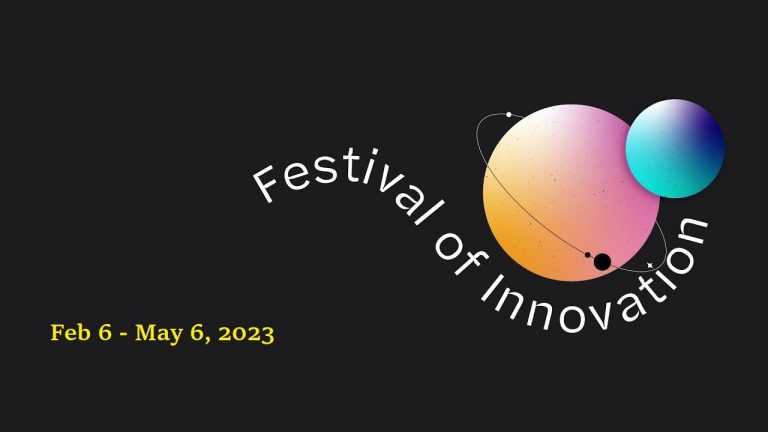 Festival of Innovation

Feb 6 - May 6, 2023